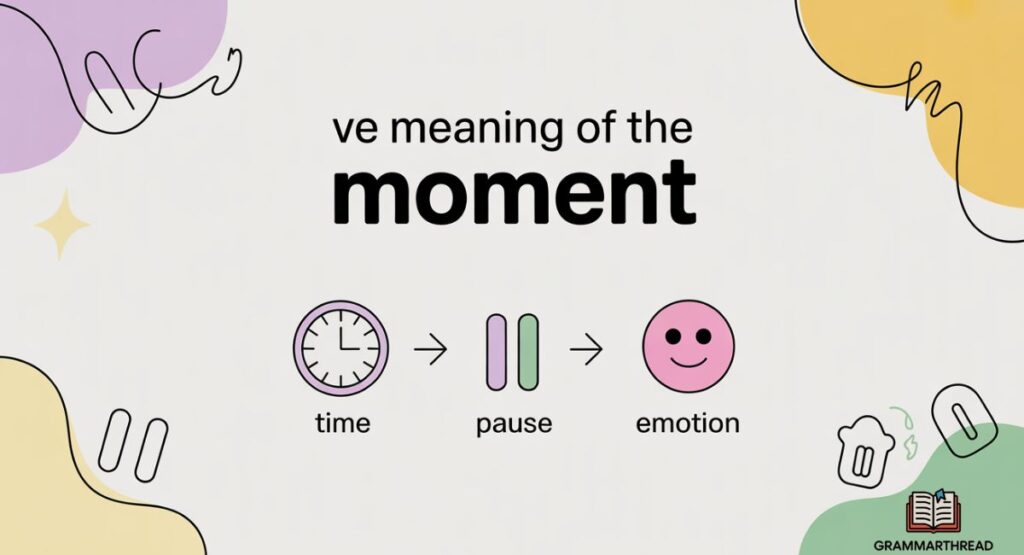 ve meaning of the
moment

time → pause → emotion

GRAMMARTHREAD